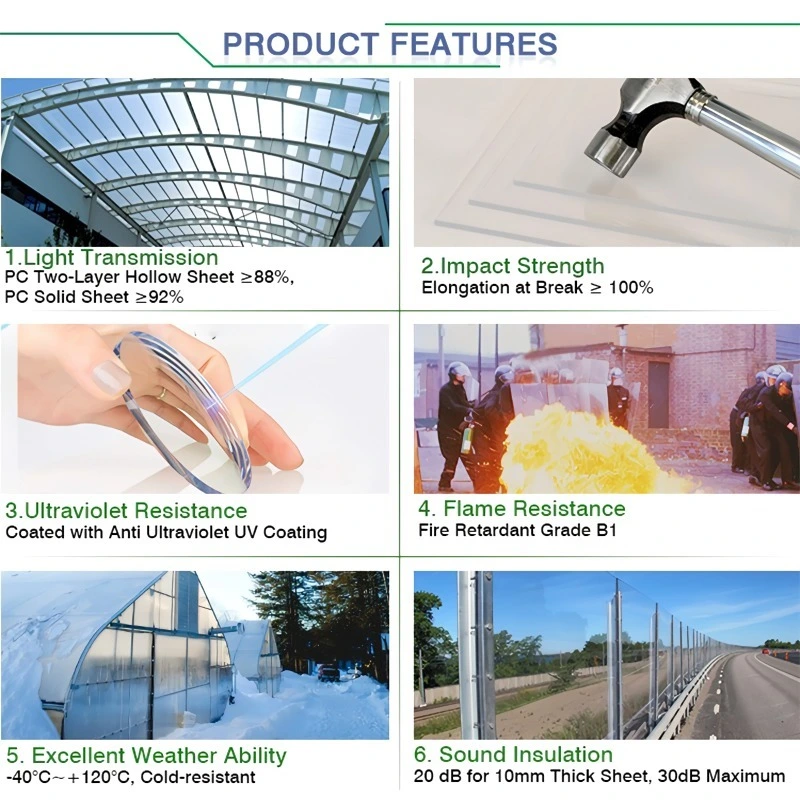 PRODUCT FEATURES

1.Light Transmission
PC Two-Layer Hollow Sheet ≥88%,
PC Solid Sheet ≥92%

2.Impact Strength
Elongation at Break ≥ 100%

3.Ultraviolet Resistance
Coated with Anti Ultraviolet UV Coating

4. Flame Resistance
Fire Retardant Grade B1

5. Excellent Weather Ability
-40°C~+120°C, Cold-resistant

6. Sound Insulation
20 dB for 10mm Thick Sheet, 30dB Maximum